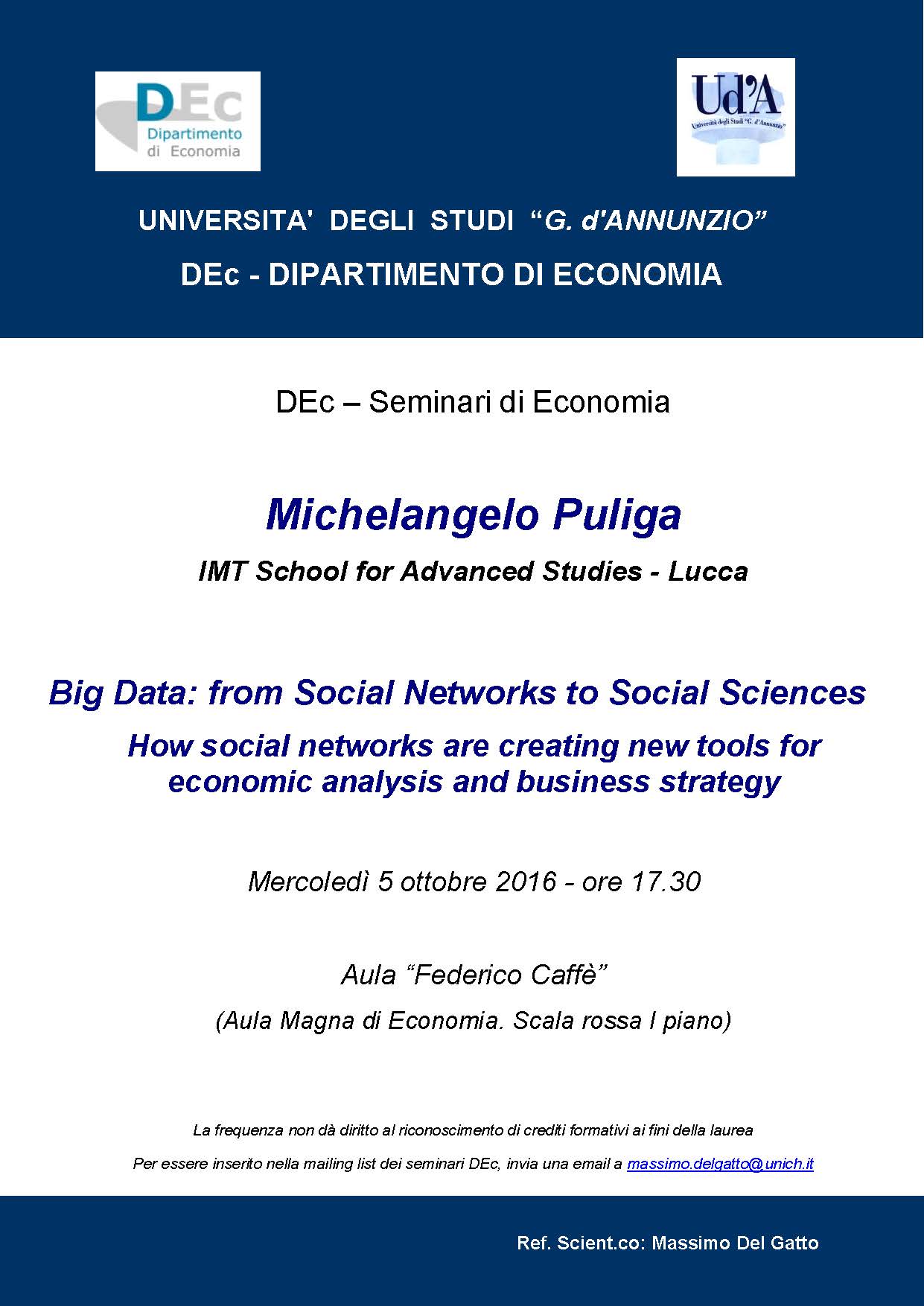 DEc
Dipartimento di Economia

Ud'A
Università degli Studi "G. d'Annunzio"

UNIVERSITA' DEGLI STUDI "G. d'ANNUNZIO"

DEc - DIPARTIMENTO DI ECONOMIA

DEc – Seminari di Economia

Michelangelo Puliga

IMT School for Advanced Studies - Lucca

Big Data: from Social Networks to Social Sciences

How social networks are creating new tools for economic analysis and business strategy

Mercoledì 5 ottobre 2016 - ore 17.30

Aula "Federico Caffè"

(Aula Magna di Economia. Scala rossa I piano)

La frequenza non dà diritto al riconoscimento di crediti formativi ai fini della laurea

Per essere inserito nella mailing list dei seminari DEc, invia una email a massimo.delgatto@unich.it

Ref. Scient.co: Massimo Del Gatto